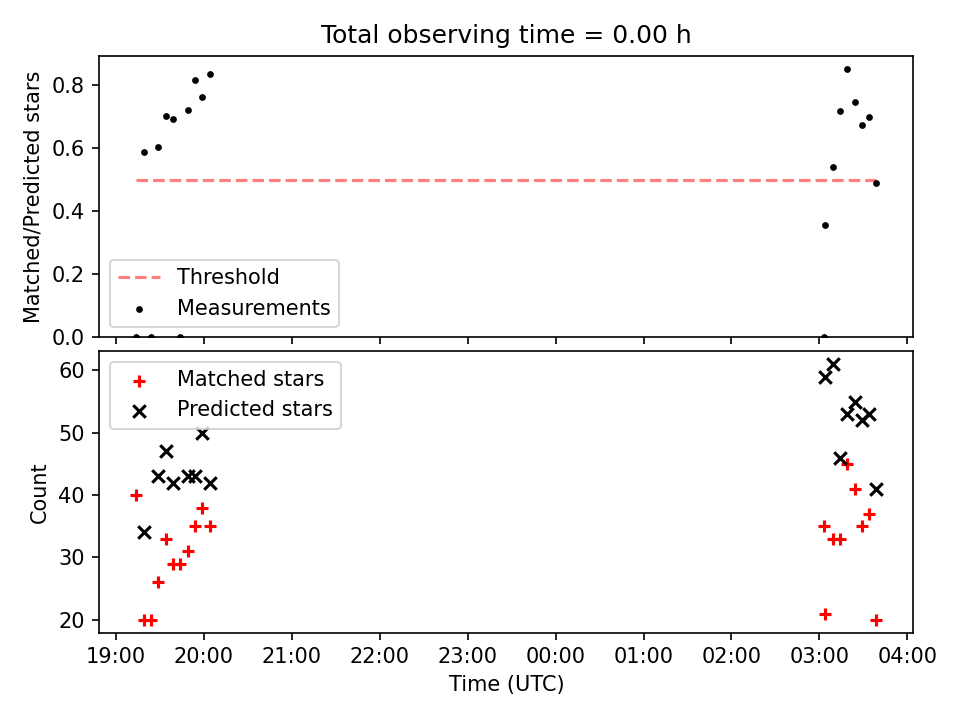 Total observing time = 0.00 h

Matched/Predicted stars

0.8
0.6
0.4
0.2
0.0

Threshold
Measurements

Count

60
50
40
30
20

Matched stars
Predicted stars

19:00 20:00 21:00 22:00 23:00 00:00 01:00 02:00 03:00 04:00
Time (UTC)